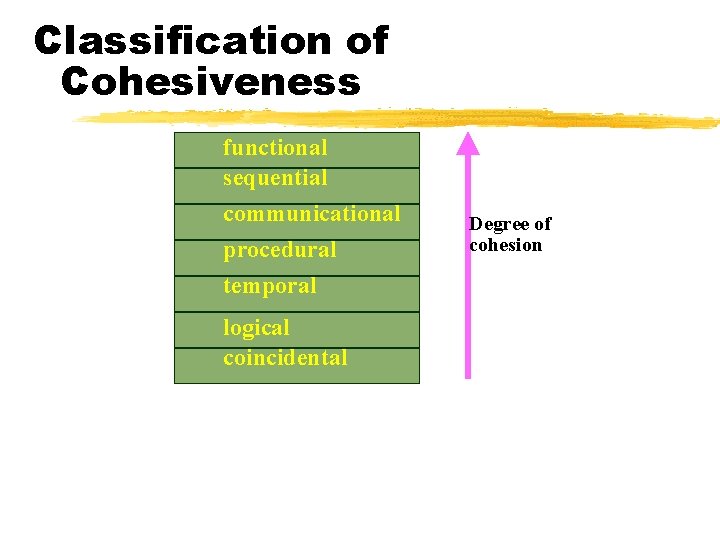 Classification of Cohesiveness

functional
sequential
communicational
procedural
temporal
logical
coincidental

Degree of cohesion